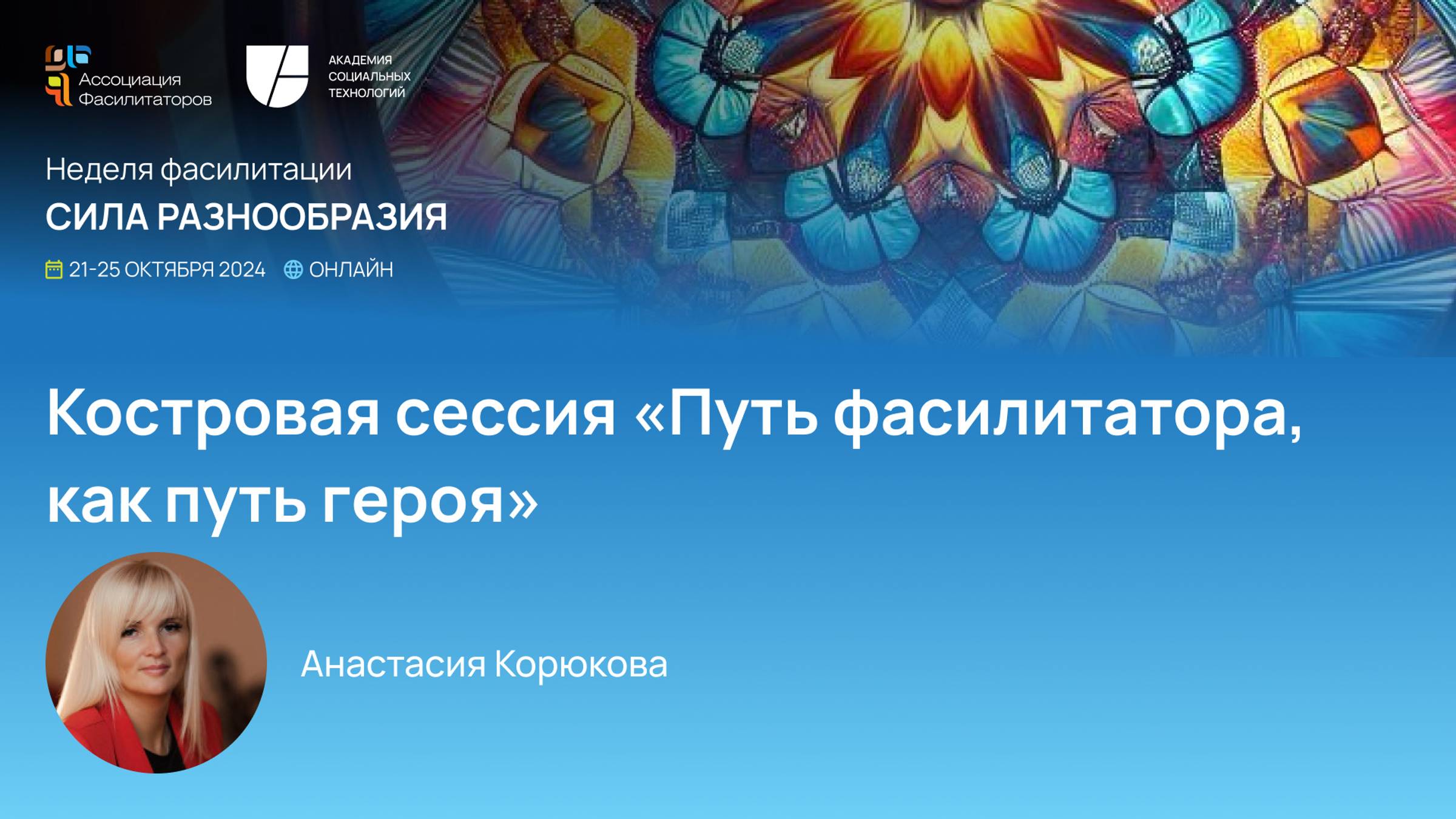 Ассоциация Фасилитаторов

АКАДЕМИЯ СОЦИАЛЬНЫХ ТЕХНОЛОГИЙ

Неделя фасилитации
СИЛА РАЗНООБРАЗИЯ

21-25 ОКТЯБРЯ 2024 ОНЛАЙН

Костровая сессия «Путь фасилитатора, как путь героя»

Анастасия Корюкова